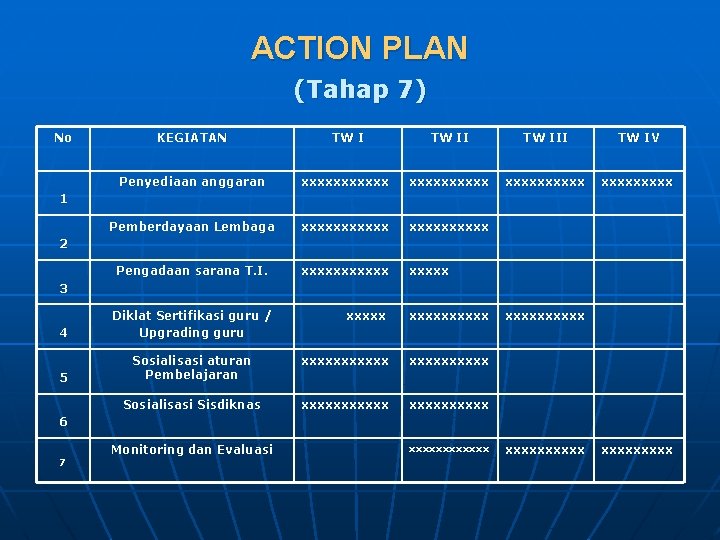 ACTION PLAN

(Tahap 7)

| No | KEGIATAN | TW I | TW II | TW III | TW IV |
|---|---|---|---|---|---|
| 1 | Penyediaan anggaran | xxxxxxxxxxx | xxxxxxxxxx | xxxxxxxxxx | xxxxxxxxx |
| 2 | Pemberdayaan Lembaga | xxxxxxxxxxx | xxxxxxxxxx | | |
| 3 | Pengadaan sarana T.I. | xxxxxxxxxxx | xxxxx | | |
| 4 | Diklat Sertifikasi guru / Upgrading guru | xxxxx | xxxxxxxxxx | xxxxxxxxxx | |
| 5 | Sosialisasi aturan Pembelajaran | xxxxxxxxxxx | xxxxxxxxxx | | |
| 6 | Sosialisasi Sisdiknas | xxxxxxxxxxx | xxxxxxxxxx | | |
| 7 | Monitoring dan Evaluasi | | xxxxxxxxxxxx | xxxxxxxxxx | xxxxxxxxx |